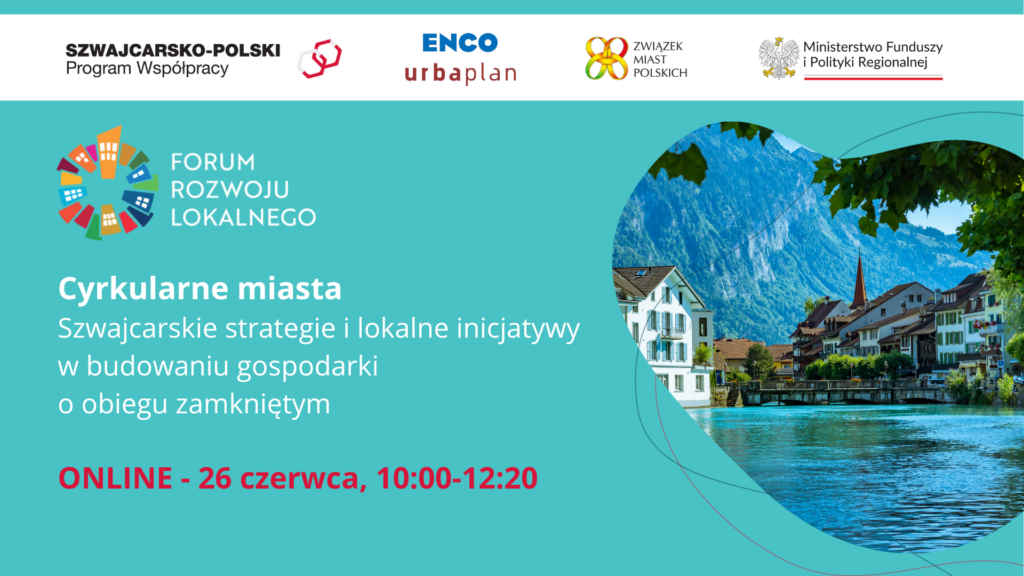 SZWAJCARSKO-POLSKI
Program Współpracy

ENCO
urbaplan

ZWIĄZEK
MIAST
POLSKICH

Ministerstwo Funduszy
i Polityki Regionalnej

FORUM
ROZWOJU
LOKALNEGO

Cyrkularne miasta
Szwajcarskie strategie i lokalne inicjatywy w budowaniu gospodarki o obiegu zamkniętym

ONLINE - 26 czerwca, 10:00-12:20